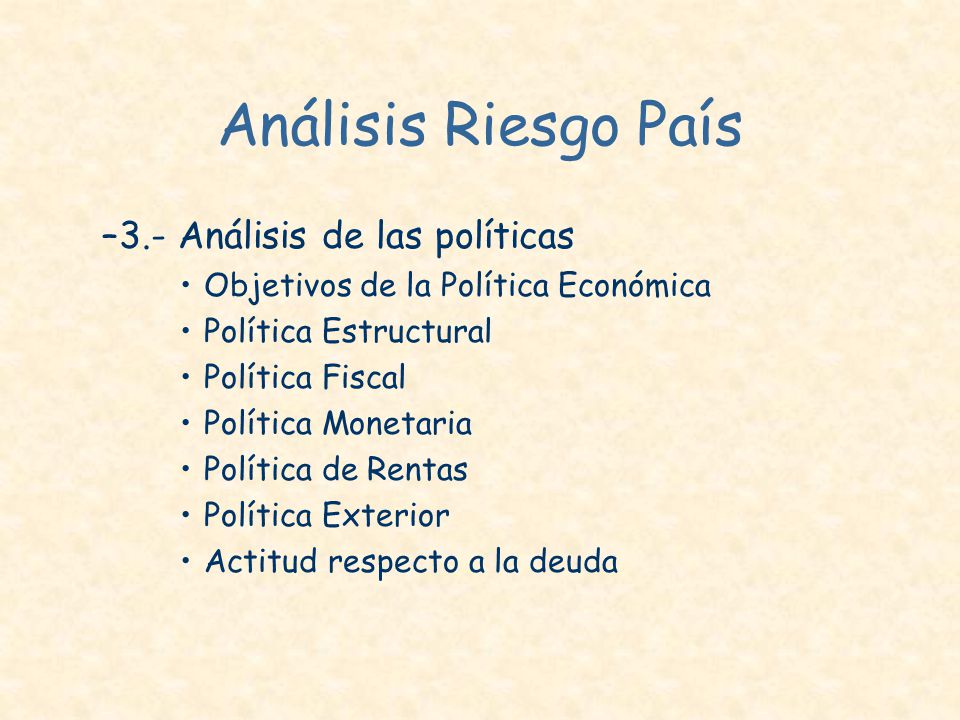 Análisis Riesgo País

–3.- Análisis de las políticas

• Objetivos de la Política Económica
• Política Estructural
• Política Fiscal
• Política Monetaria
• Política de Rentas
• Política Exterior
• Actitud respecto a la deuda